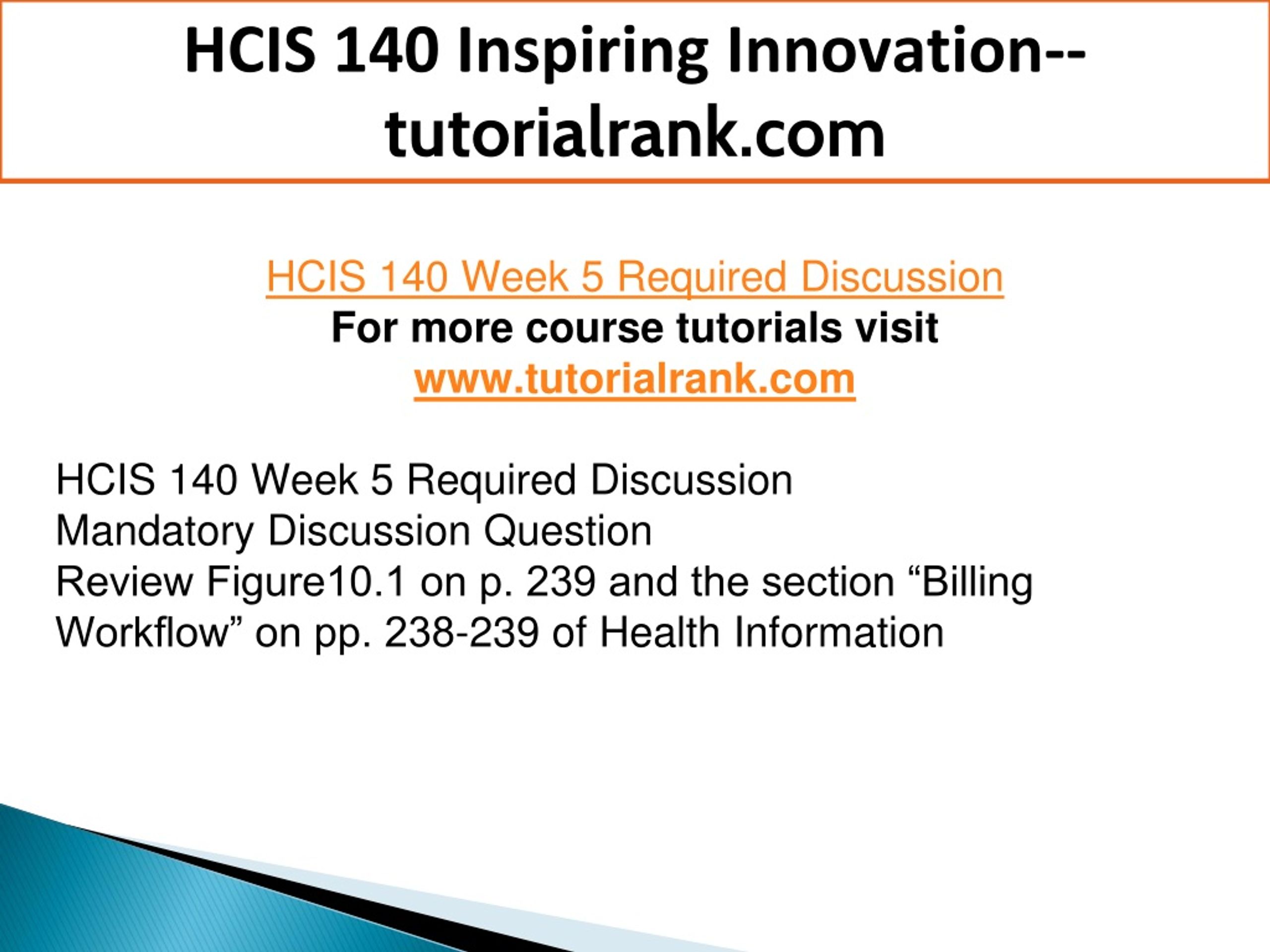 HCIS 140 Inspiring Innovation--tutorialrank.com

HCIS 140 Week 5 Required Discussion
For more course tutorials visit
www.tutorialrank.com

HCIS 140 Week 5 Required Discussion
Mandatory Discussion Question
Review Figure10.1 on p. 239 and the section “Billing Workflow” on pp. 238-239 of Health Information